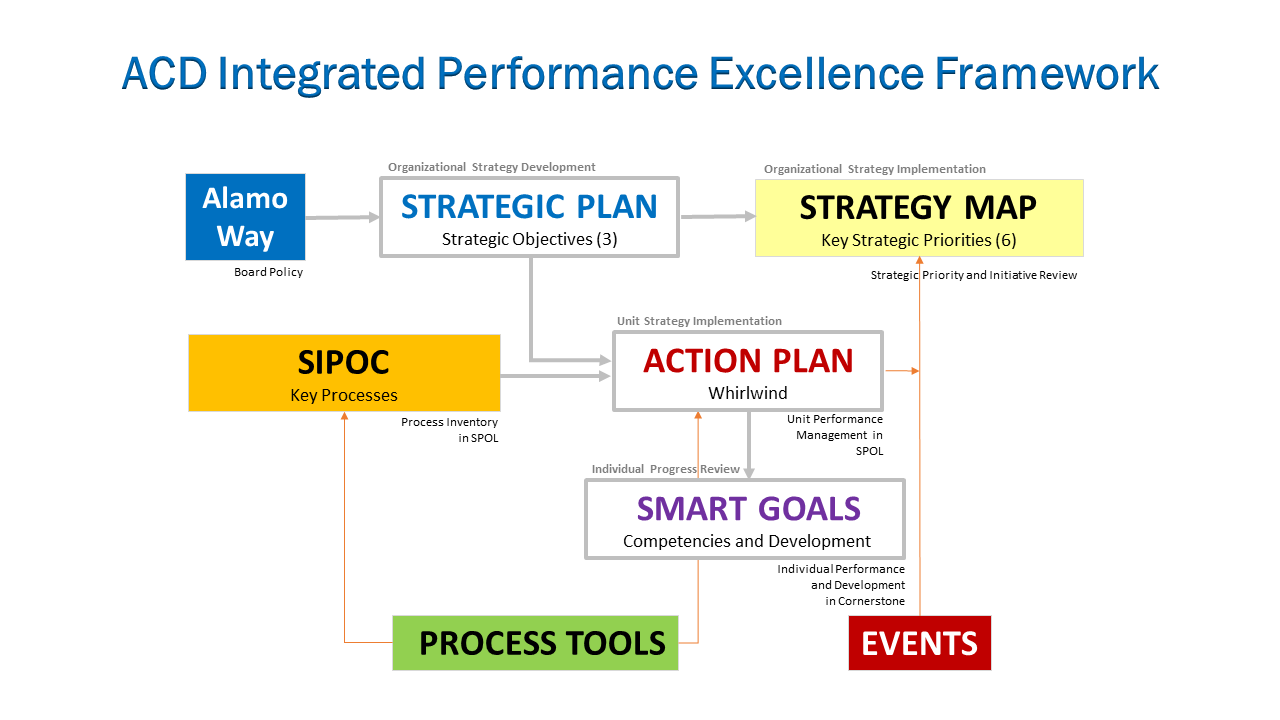 ACD Integrated Performance Excellence Framework

Alamo Way

Board Policy

Organizational Strategy Development

STRATEGIC PLAN

Strategic Objectives (3)

Organizational Strategy Implementation

STRATEGY MAP

Key Strategic Priorities (6)

Strategic Priority and Initiative Review

SIPOC

Key Processes

Process Inventory in SPOL

Unit Strategy Implementation

ACTION PLAN

Whirlwind

Unit Performance Management in SPOL

Individual Progress Review

SMART GOALS

Competencies and Development

Individual Performance and Development in Cornerstone

PROCESS TOOLS

EVENTS